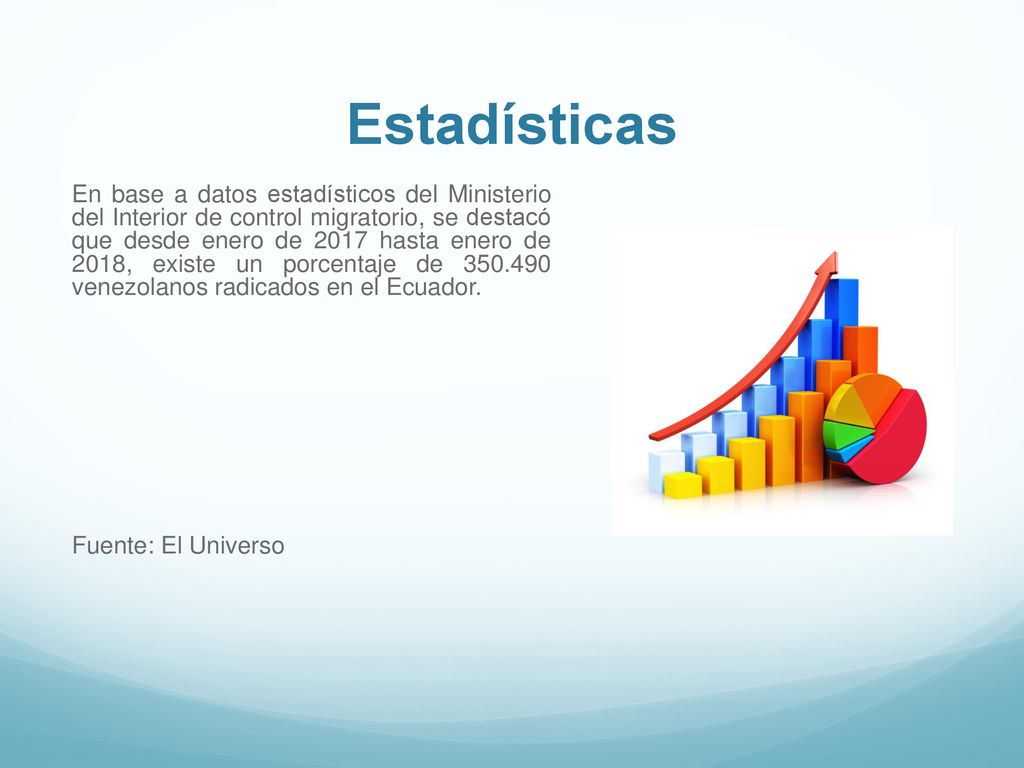 Estadísticas

En base a datos estadísticos del Ministerio del Interior de control migratorio, se destacó que desde enero de 2017 hasta enero de 2018, existe un porcentaje de 350.490 venezolanos radicados en el Ecuador.

Fuente: El Universo